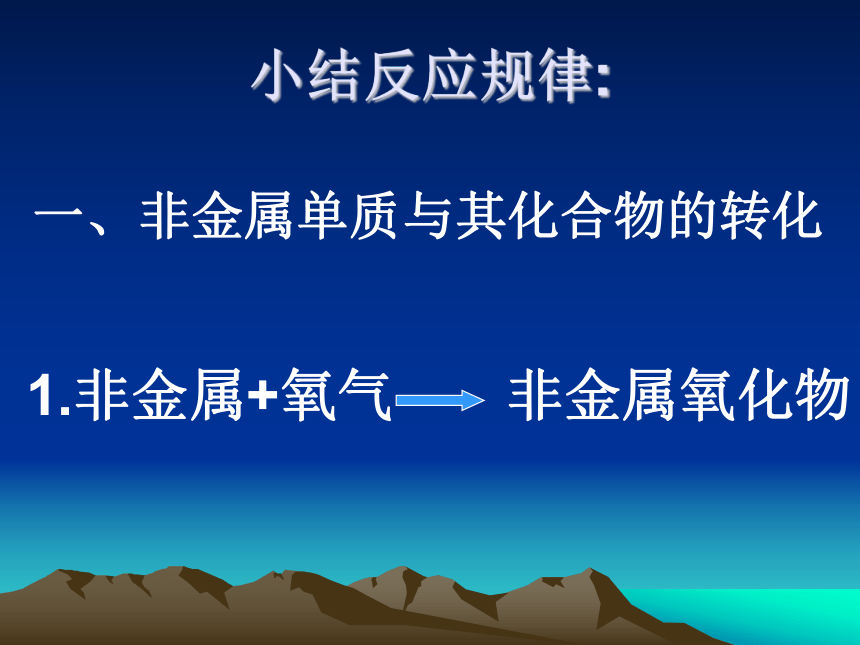 小结反应规律:

一、非金属单质与其化合物的转化

1.非金属+氧气 $\longrightarrow$ 非金属氧化物